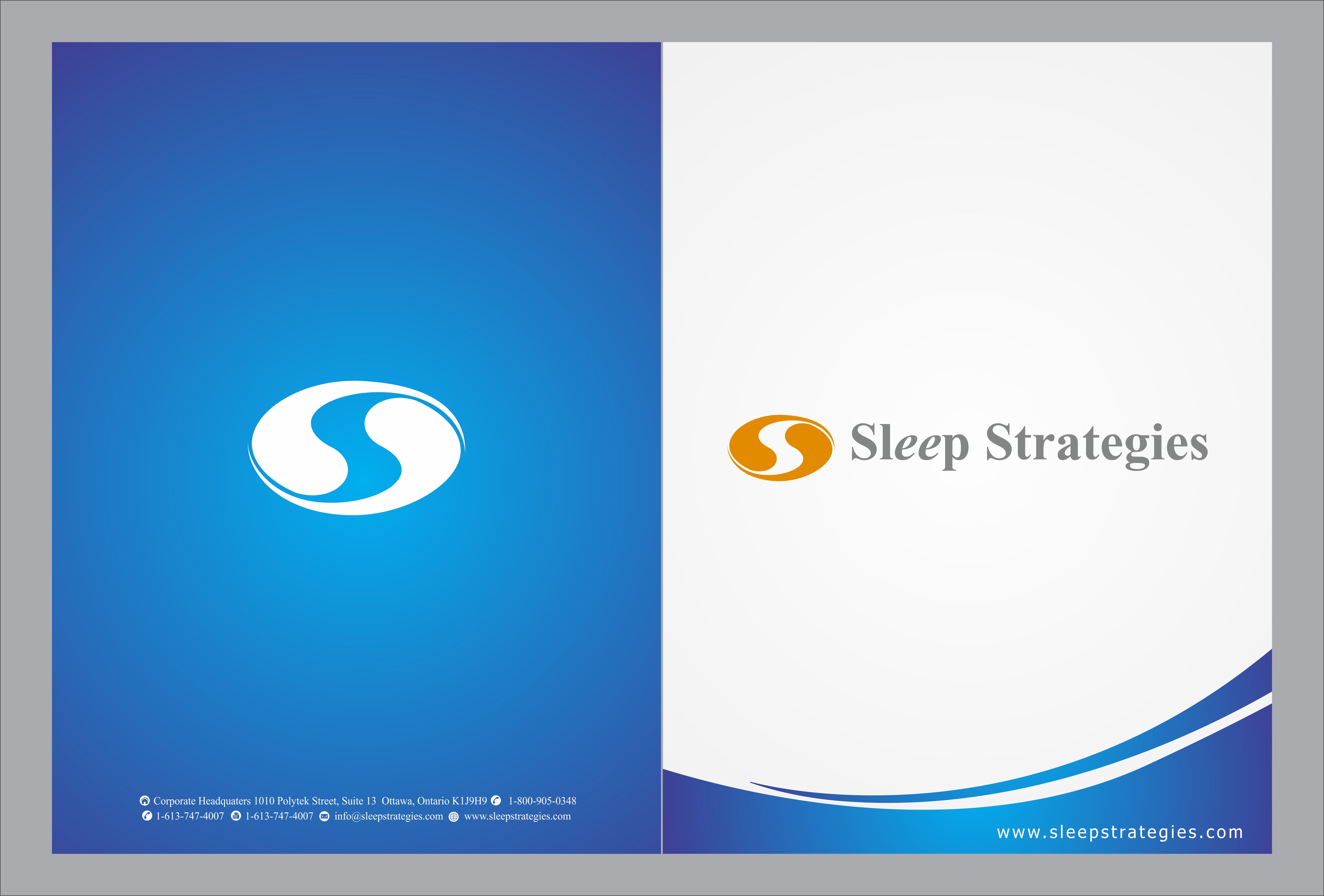 Corporate Headquaters 1010 Polytek Street, Suite 13 Ottawa, Ontario K1J9H9 1-800-905-0348
1-613-747-4007 1-613-747-4007 info@sleepstrategies.com www.sleepstrategies.com

Sleep Strategies

www.sleepstrategies.com